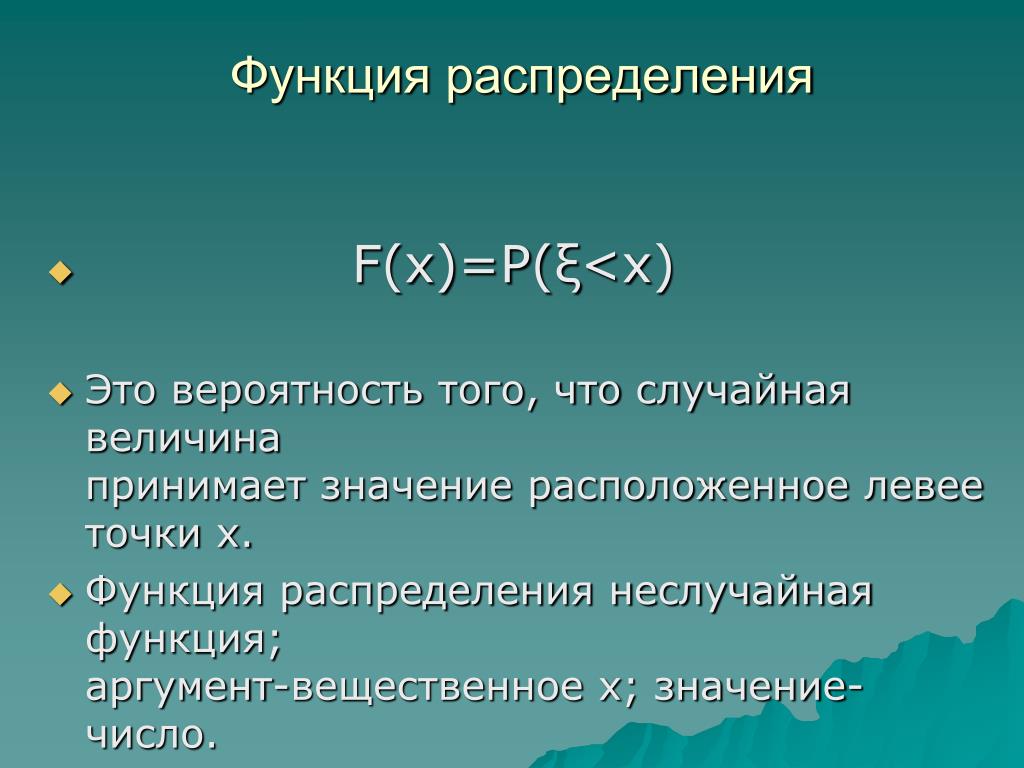 Функция распределения

$F(x)=P(\xi<x)$

Это вероятность того, что случайная величина
принимает значение расположенное левее точки x.

Функция распределения неслучайная функция;
аргумент-вещественное x; значение-число.